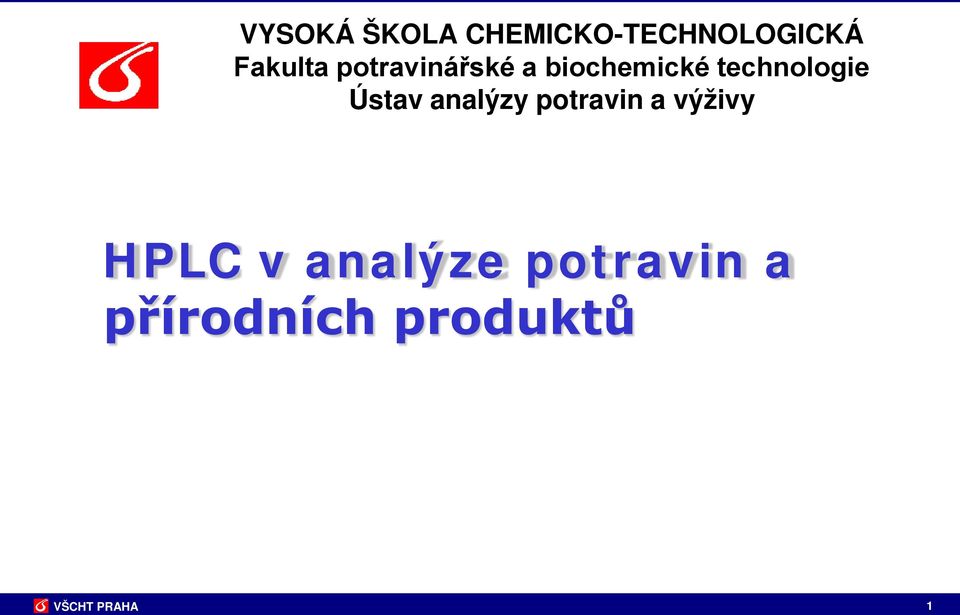 VYSOKÁ ŠKOLA CHEMICKO-TECHNOLOGICKÁ
Fakulta potravinářské a biochemické technologie
Ústav analýzy potravin a výživy

HPLC v analýze potravin a přírodních produktů

VŠCHT PRAHA

1